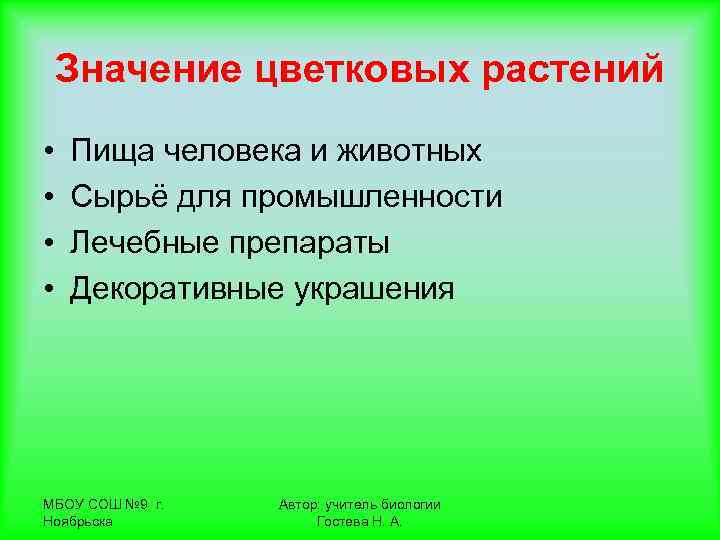 Значение цветковых растений

• Пища человека и животных
• Сырьё для промышленности
• Лечебные препараты
• Декоративные украшения

МБОУ СОШ №9 г. Ноябрьска

Автор: учитель биологии Гостева Н. А.